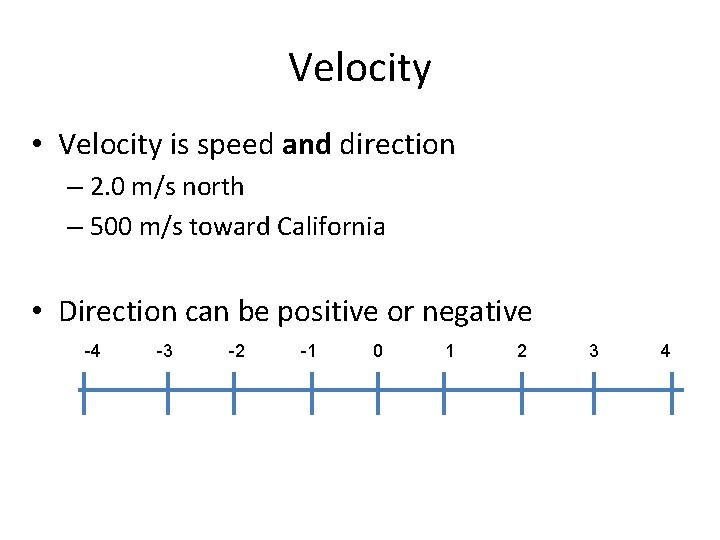 Velocity

• Velocity is speed **and** direction
– 2.0 m/s north
– 500 m/s toward California

• Direction can be positive or negative

-4 -3 -2 -1 0 1 2 3 4